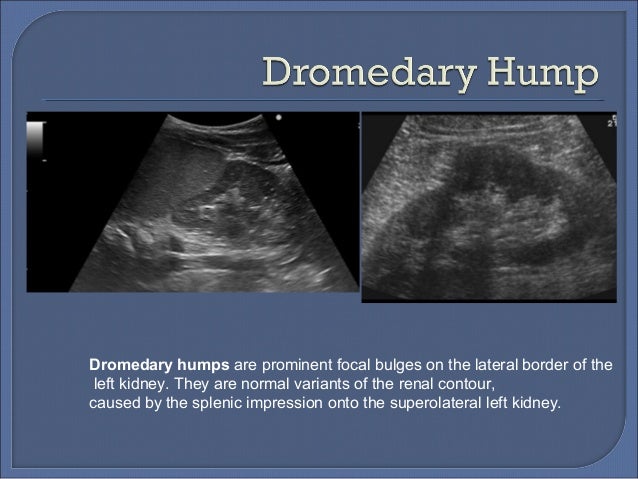 Dromedary Hump

Dromedary humps are prominent focal bulges on the lateral border of the left kidney. They are normal variants of the renal contour, caused by the splenic impression onto the superolateral left kidney.